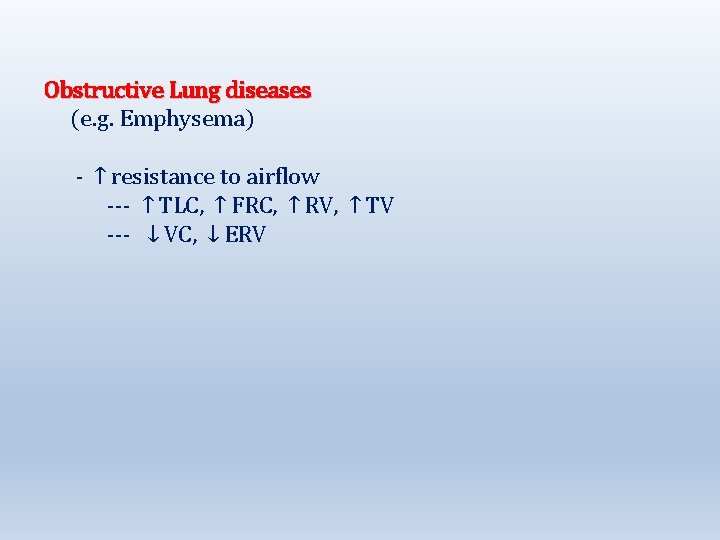 Obstructive Lung diseases
(e.g. Emphysema)

- ↑ resistance to airflow
--- ↑ TLC, ↑ FRC, ↑ RV, ↑ TV
--- ↓ VC, ↓ ERV